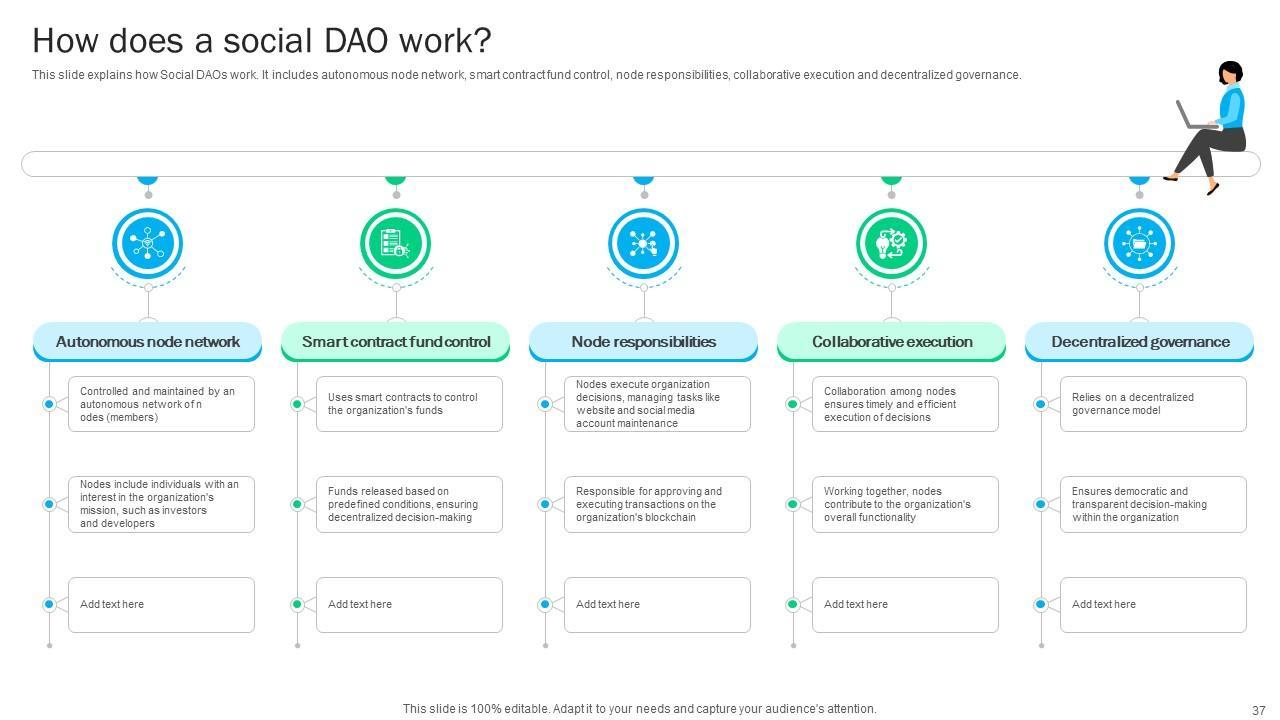 How does a social DAO work?

This slide explains how Social DAOs work. It includes autonomous node network, smart contract fund control, node responsibilities, collaborative execution and decentralized governance.

Autonomous node network

Controlled and maintained by an autonomous network of n odes (members)

Nodes include individuals with an interest in the organization's mission, such as investors and developers

Add text here

Smart contract fund control

Uses smart contracts to control the organization's funds

Funds released based on predefined conditions, ensuring decentralized decision-making

Add text here

Node responsibilities

Nodes execute organization decisions, managing tasks like website and social media account maintenance

Responsible for approving and executing transactions on the organization's blockchain

Add text here

Collaborative execution

Collaboration among nodes ensures timely and efficient execution of decisions

Working together, nodes contribute to the organization's overall functionality

Add text here

Decentralized governance

Relies on a decentralized governance model

Ensures democratic and transparent decision-making within the organization

Add text here

This slide is 100% editable. Adapt it to your needs and capture your audience's attention.

37